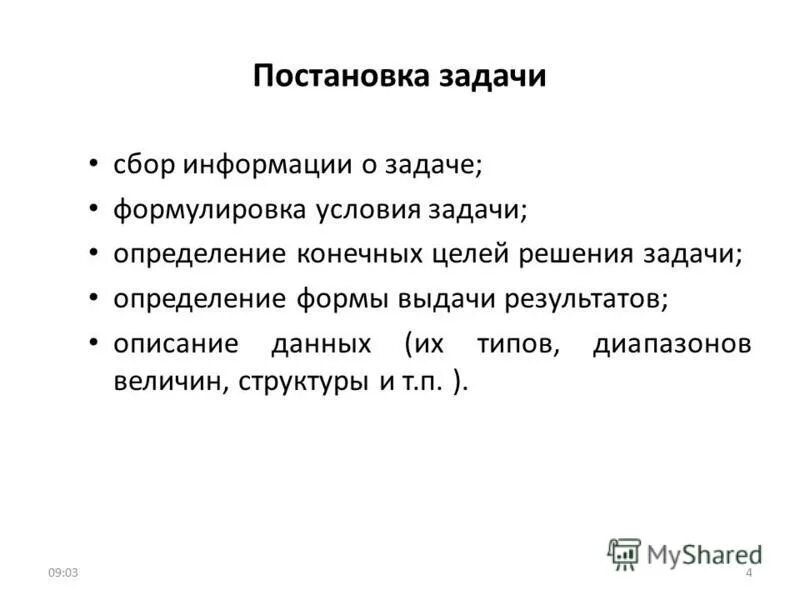 Постановка задачи

• сбор информации о задаче;
• формулировка условия задачи;
• определение конечных целей решения задачи;
• определение формы выдачи результатов;
• описание данных (их типов, диапазонов величин, структуры и т.п. ).

09:03

MyShared

4